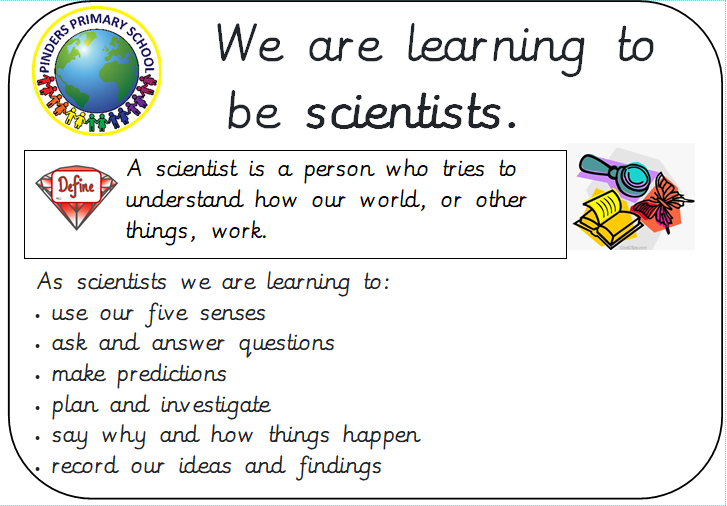 PINDERS PRIMARY SCHOOL

We are learning to be scientists.

Define

A scientist is a person who tries to understand how our world, or other things, work.

As scientists we are learning to:
• use our five senses
• ask and answer questions
• make predictions
• plan and investigate
• say why and how things happen
• record our ideas and findings